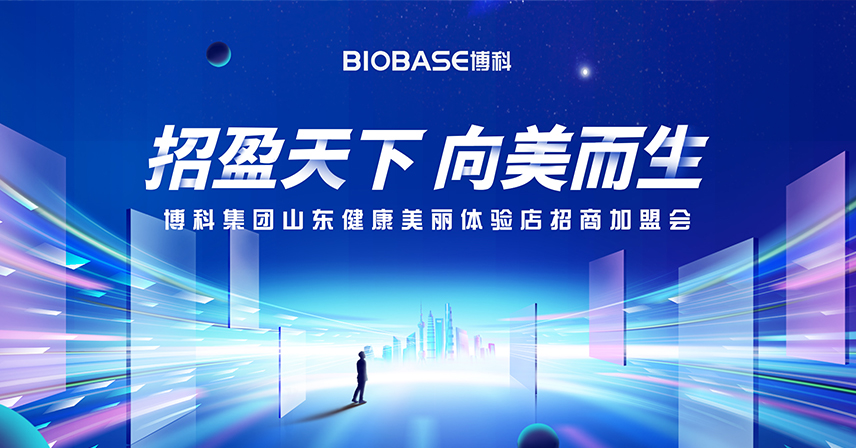 BIOBASE博科

招盈天下 向美而生

博科集团山东健康美丽体验店招商加盟会